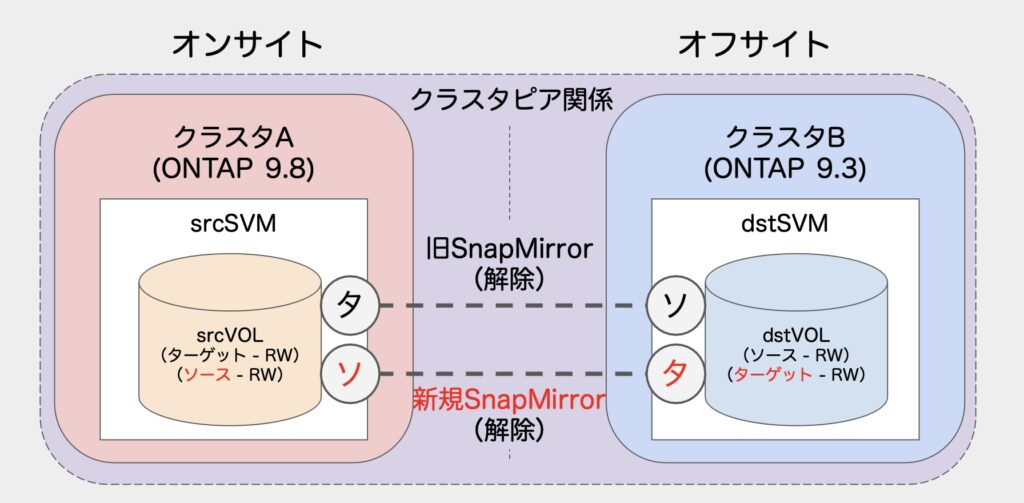 オンサイト

オフサイト

クラスタピア関係

クラスタA
(ONTAP 9.8)

srcSVM

srcVOL
(ターゲット - RW)
(ソース - RW)

タ

ソ

旧SnapMirror
(解除)

新規SnapMirror
(解除)

クラスタB
(ONTAP 9.3)

dstSVM

ソ

タ

dstVOL
(ソース - RW)
(ターゲット - RW)